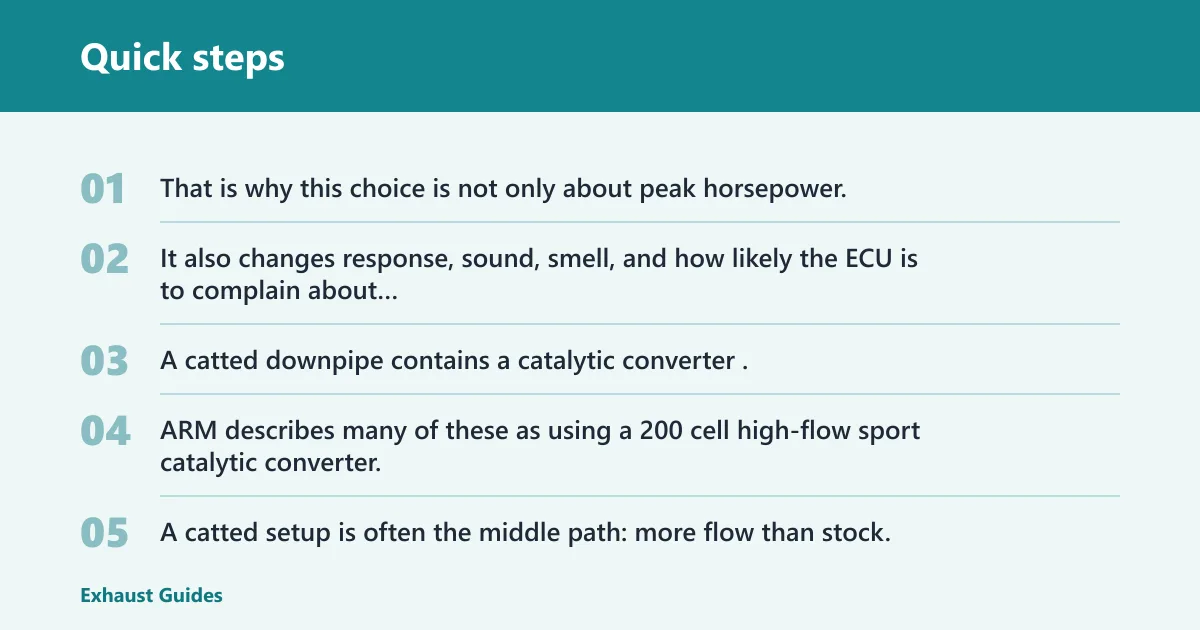 Quick steps

01 That is why this choice is not only about peak horsepower.

02 It also changes response, sound, smell, and how likely the ECU is to complain about...

03 A catted downpipe contains a catalytic converter .

04 ARM describes many of these as using a 200 cell high-flow sport catalytic converter.

05 A catted setup is often the middle path: more flow than stock.

Exhaust Guides